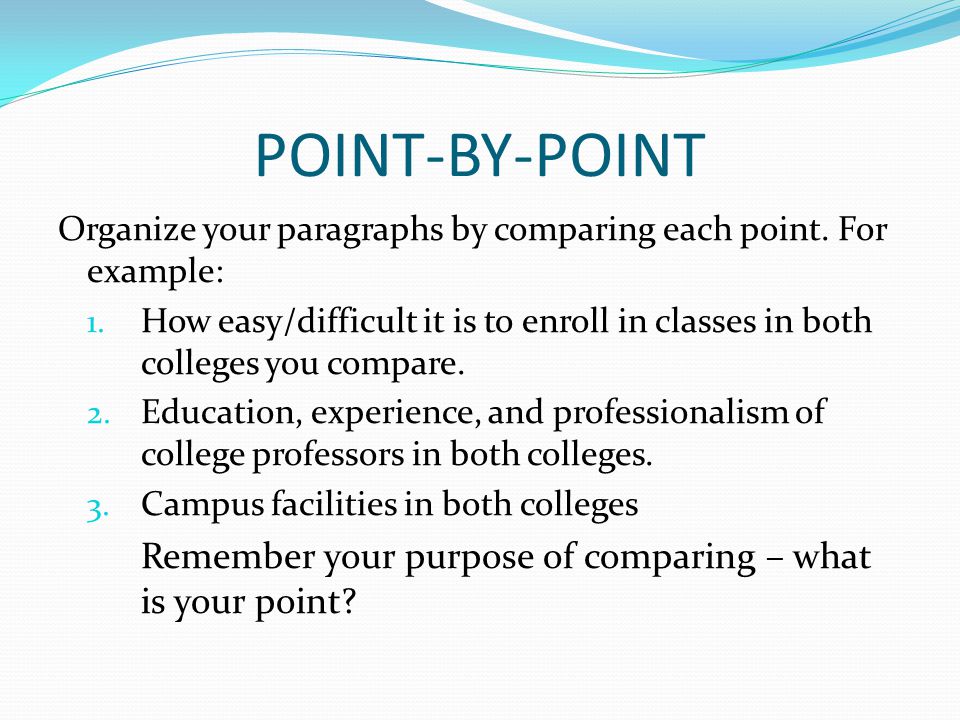 POINT-BY-POINT

Organize your paragraphs by comparing each point. For example:

1. How easy/difficult it is to enroll in classes in both colleges you compare.
2. Education, experience, and professionalism of college professors in both colleges.
3. Campus facilities in both colleges

Remember your purpose of comparing – what is your point?